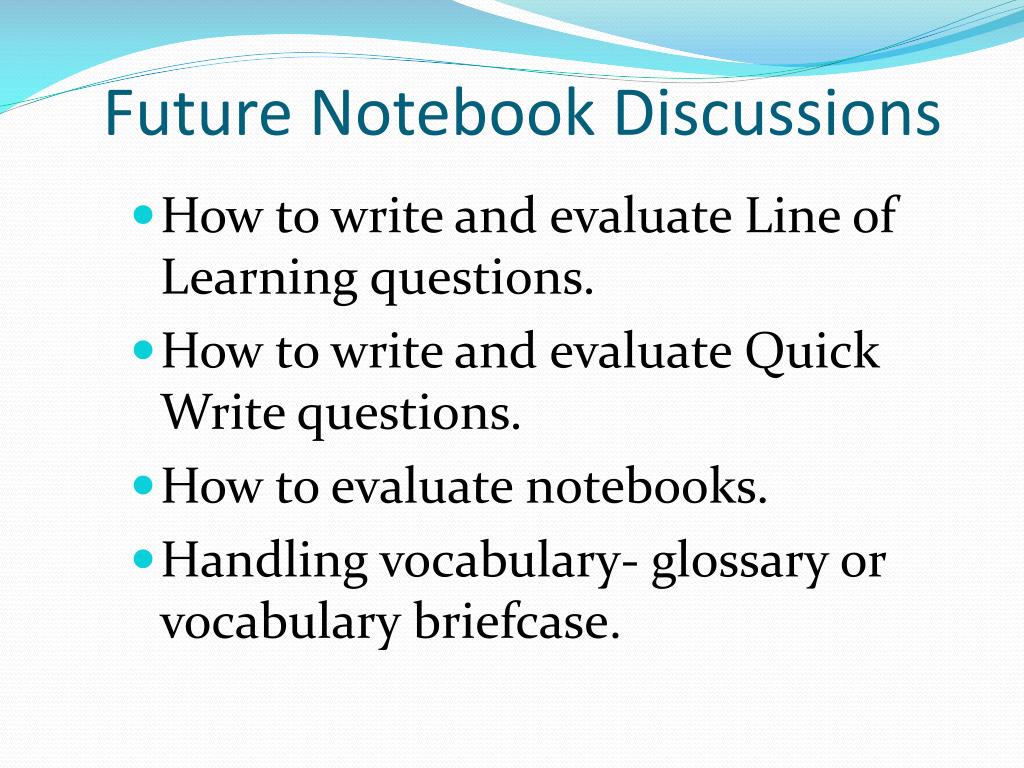 Future Notebook Discussions

- How to write and evaluate Line of Learning questions.
- How to write and evaluate Quick Write questions.
- How to evaluate notebooks.
- Handling vocabulary- glossary or vocabulary briefcase.